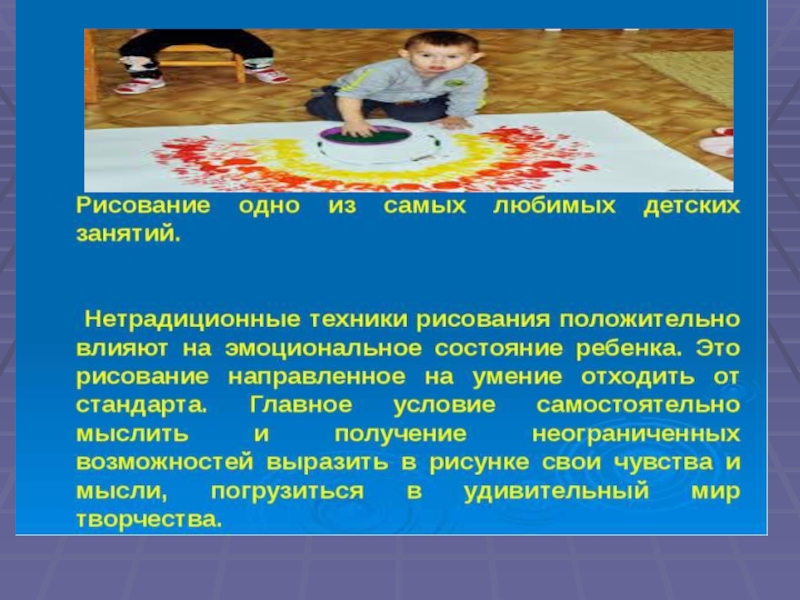 Рисование одно из самых любимых детских занятий.

Нетрадиционные техники рисования положительно влияют на эмоциональное состояние ребенка. Это рисование направленное на умение отходить от стандарта. Главное условие самостоятельно мыслить и получение неограниченных возможностей выразить в рисунке свои чувства и мысли, погрузиться в удивительный мир творчества.